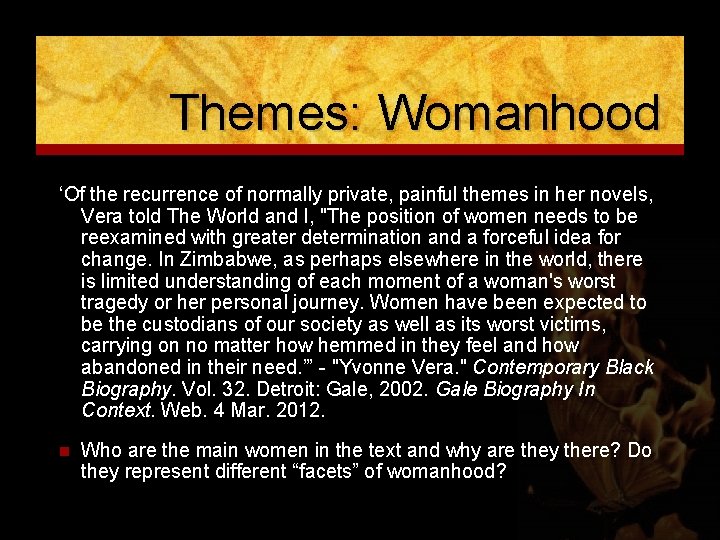 Themes: Womanhood

'Of the recurrence of normally private, painful themes in her novels, Vera told The World and I, "The position of women needs to be reexamined with greater determination and a forceful idea for change. In Zimbabwe, as perhaps elsewhere in the world, there is limited understanding of each moment of a woman's worst tragedy or her personal journey. Women have been expected to be the custodians of our society as well as its worst victims, carrying on no matter how hemmed in they feel and how abandoned in their need."' - "Yvonne Vera." Contemporary Black Biography. Vol. 32. Detroit: Gale, 2002. Gale Biography In Context. Web. 4 Mar. 2012.

• Who are the main women in the text and why are they there? Do they represent different "facets" of womanhood?